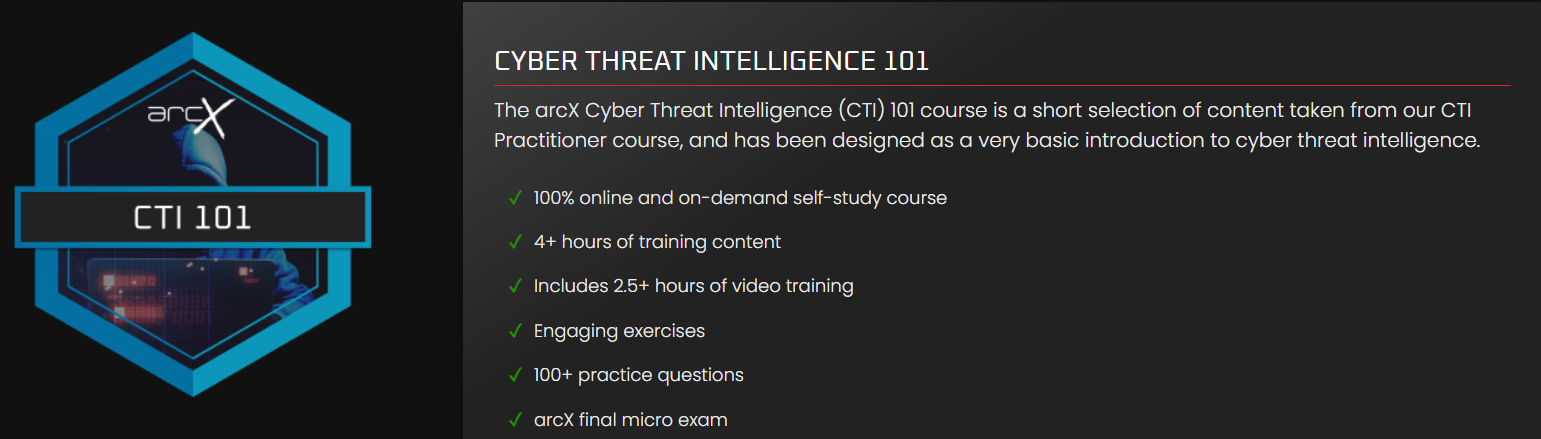 arcX

CTI 101

CYBER THREAT INTELLIGENCE 101

The arcX Cyber Threat Intelligence (CTI) 101 course is a short selection of content taken from our CTI Practitioner course, and has been designed as a very basic introduction to cyber threat intelligence.

✓ 100% online and on-demand self-study course

✓ 4+ hours of training content

✓ Includes 2.5+ hours of video training

✓ Engaging exercises

✓ 100+ practice questions

✓ arcX final micro exam